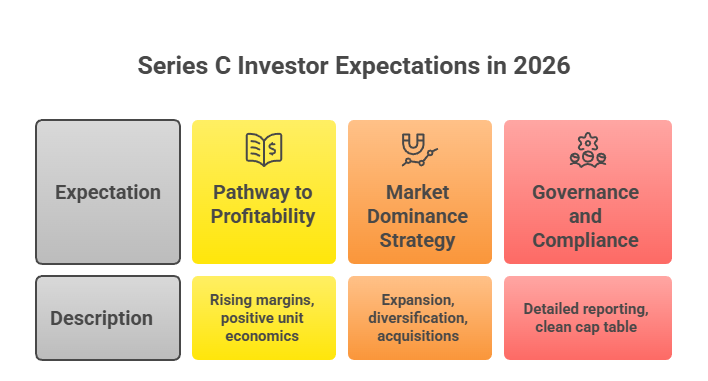 Series C Investor Expectations in 2026

| Expectation | Pathway to Profitability | Market Dominance Strategy | Governance and Compliance |
|---|---|---|---|
| Description | Rising margins, positive unit economics | Expansion, diversification, acquisitions | Detailed reporting, clean cap table |